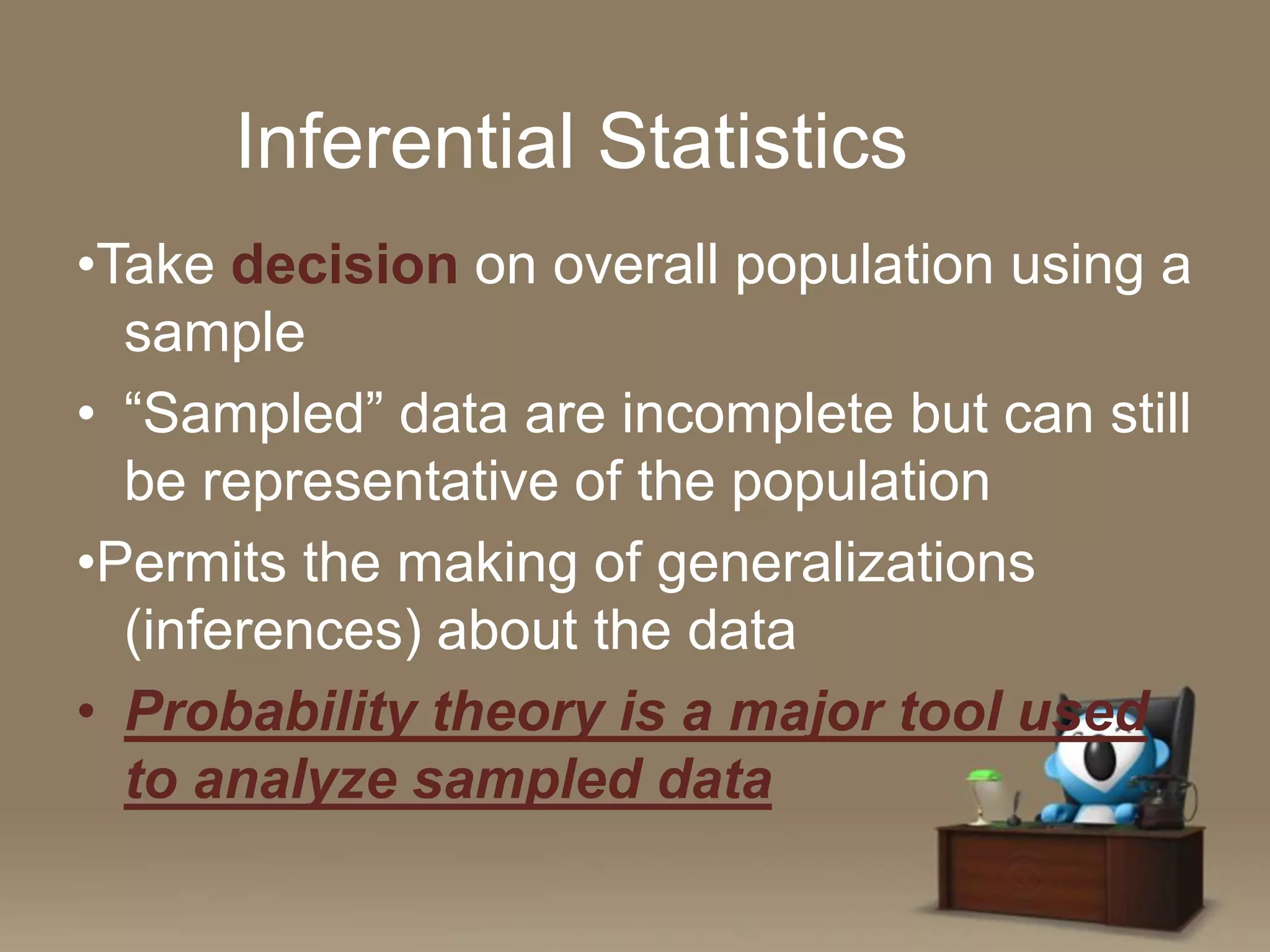 Inferential Statistics

•Take decision on overall population using a sample

• “Sampled” data are incomplete but can still be representative of the population

•Permits the making of generalizations (inferences) about the data

• Probability theory is a major tool used to analyze sampled data